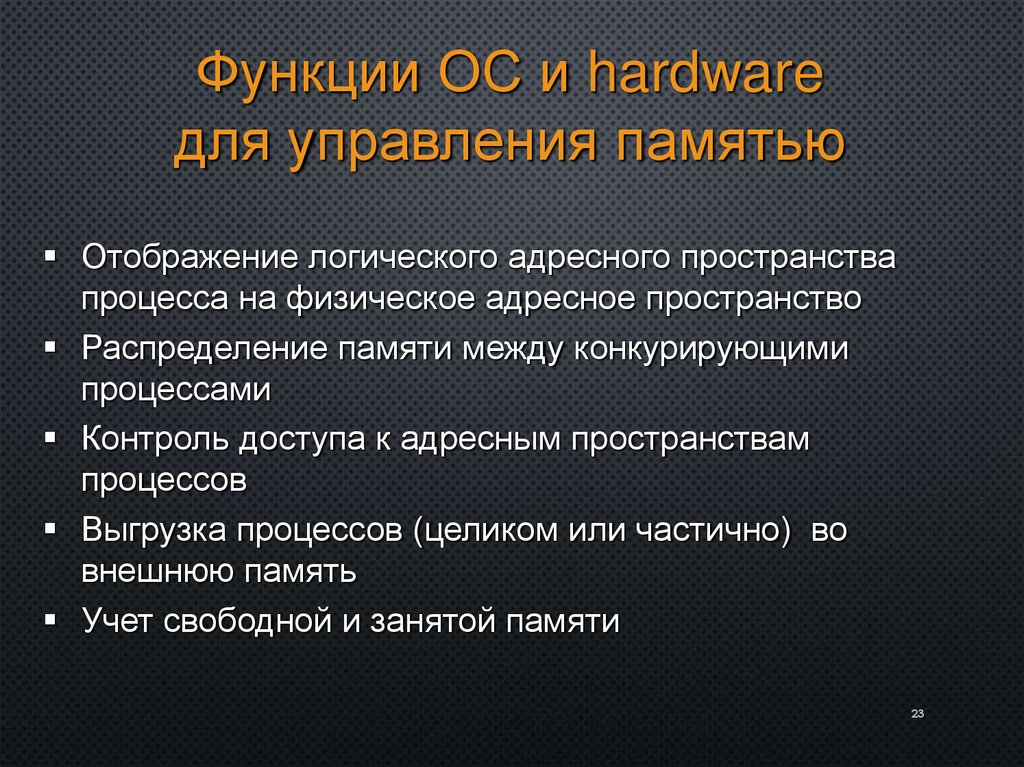 Функции ОС и hardware для управления памятью

▪ Отображение логического адресного пространства процесса на физическое адресное пространство
▪ Распределение памяти между конкурирующими процессами
▪ Контроль доступа к адресным пространствам процессов
▪ Выгрузка процессов (целиком или частично) во внешнюю память
▪ Учет свободной и занятой памяти

23